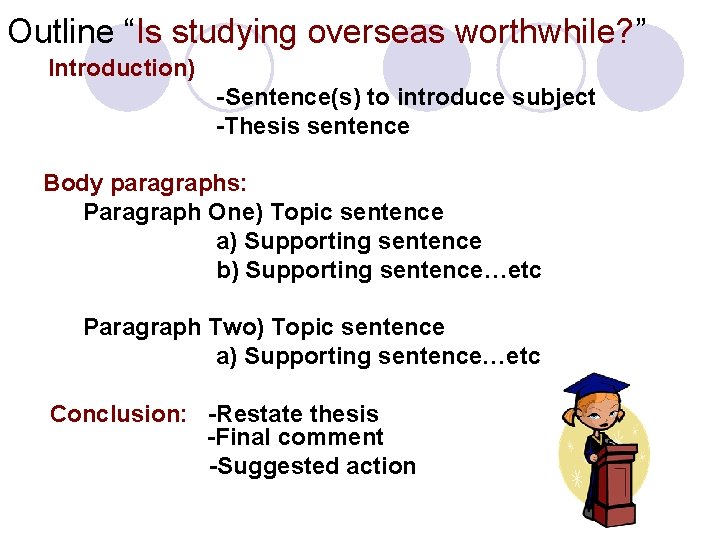 Outline “Is studying overseas worthwhile?”

Introduction)
-Sentence(s) to introduce subject
-Thesis sentence

Body paragraphs:
Paragraph One) Topic sentence
a) Supporting sentence
b) Supporting sentence…etc

Paragraph Two) Topic sentence
a) Supporting sentence…etc

Conclusion: -Restate thesis
-Final comment
-Suggested action